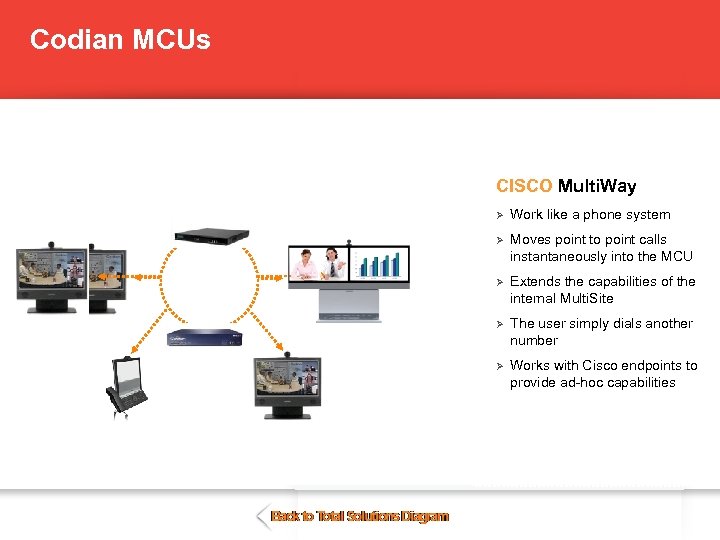 Codian MCUs

CISCO MultiWay

➢ Work like a phone system

➢ Moves point to point calls instantaneously into the MCU

➢ Extends the capabilities of the internal MultiSite

➢ The user simply dials another number

➢ Works with Cisco endpoints to provide ad-hoc capabilities

Back to Total Solutions Diagram